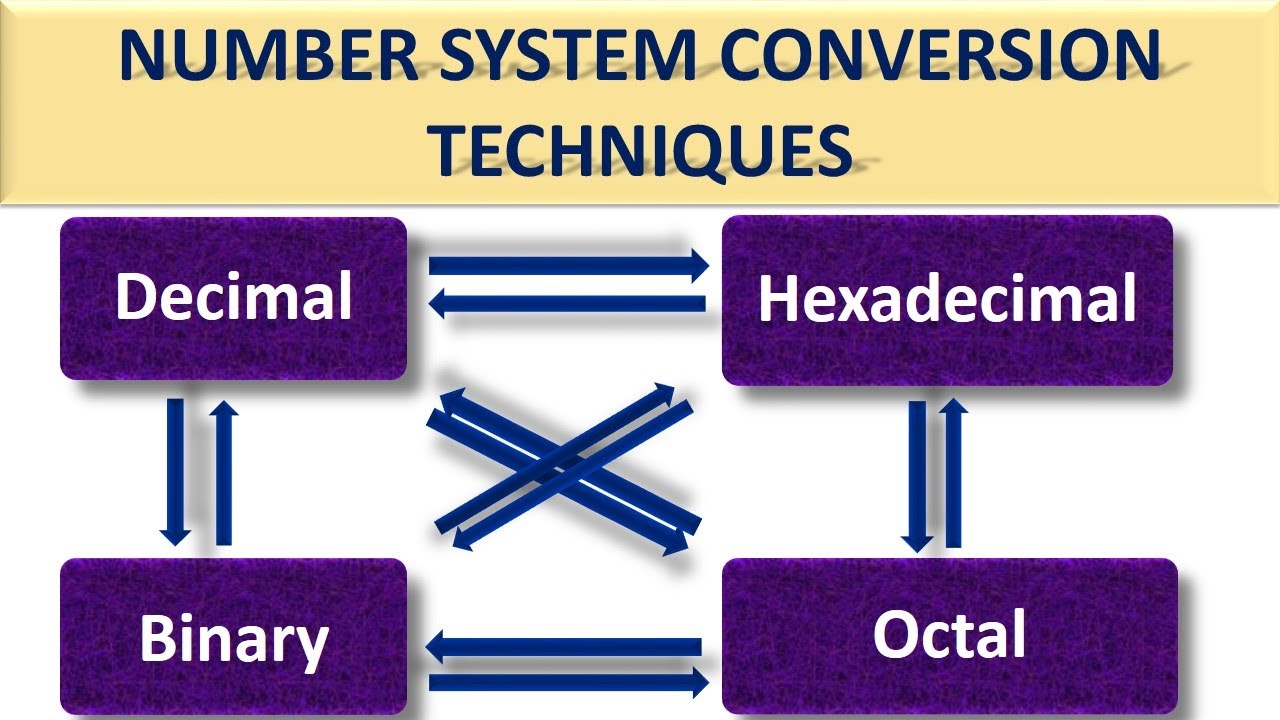 NUMBER SYSTEM CONVERSION TECHNIQUES

Decimal

Hexadecimal

Binary

Octal